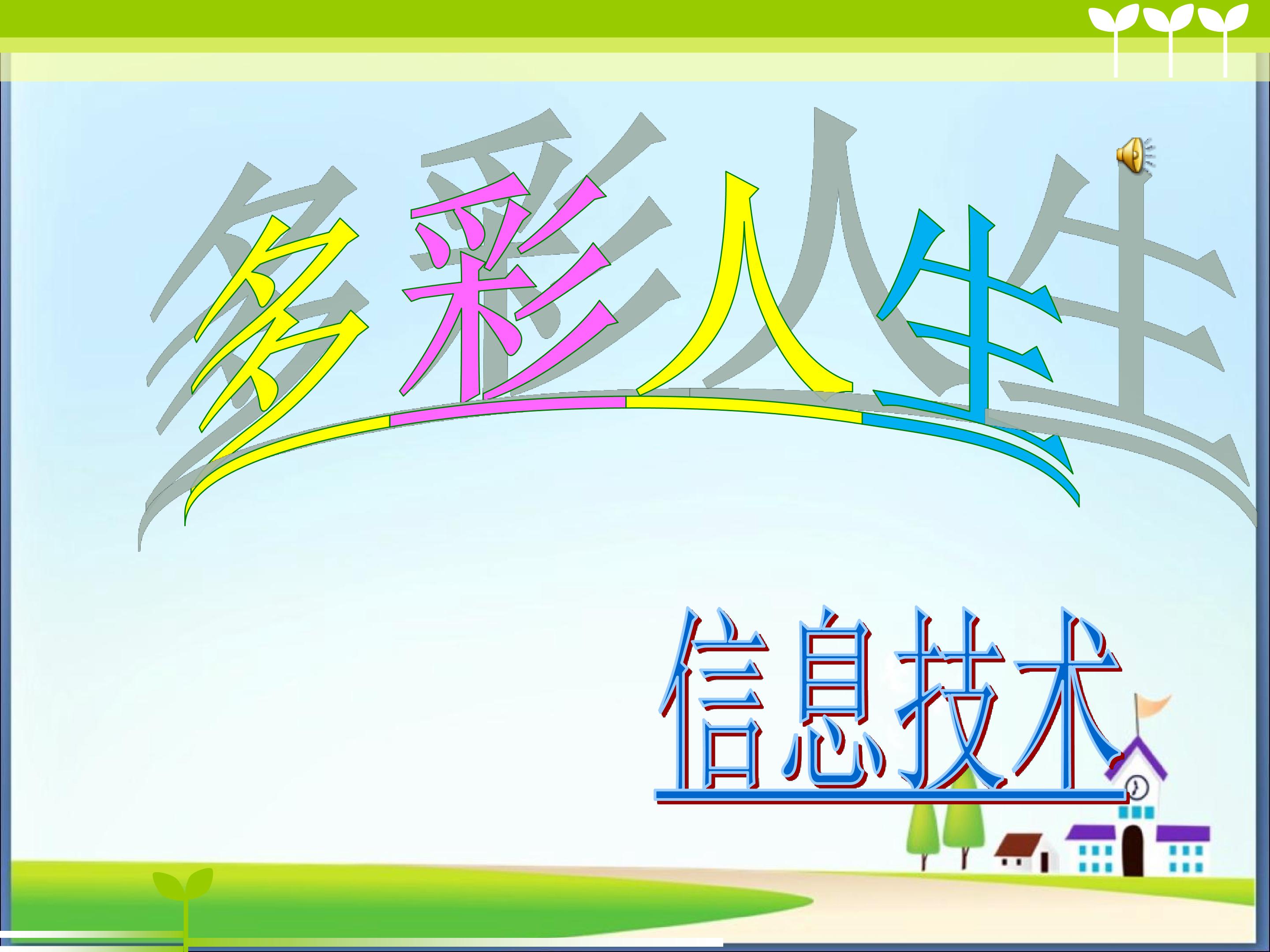 多彩人生

信息技术